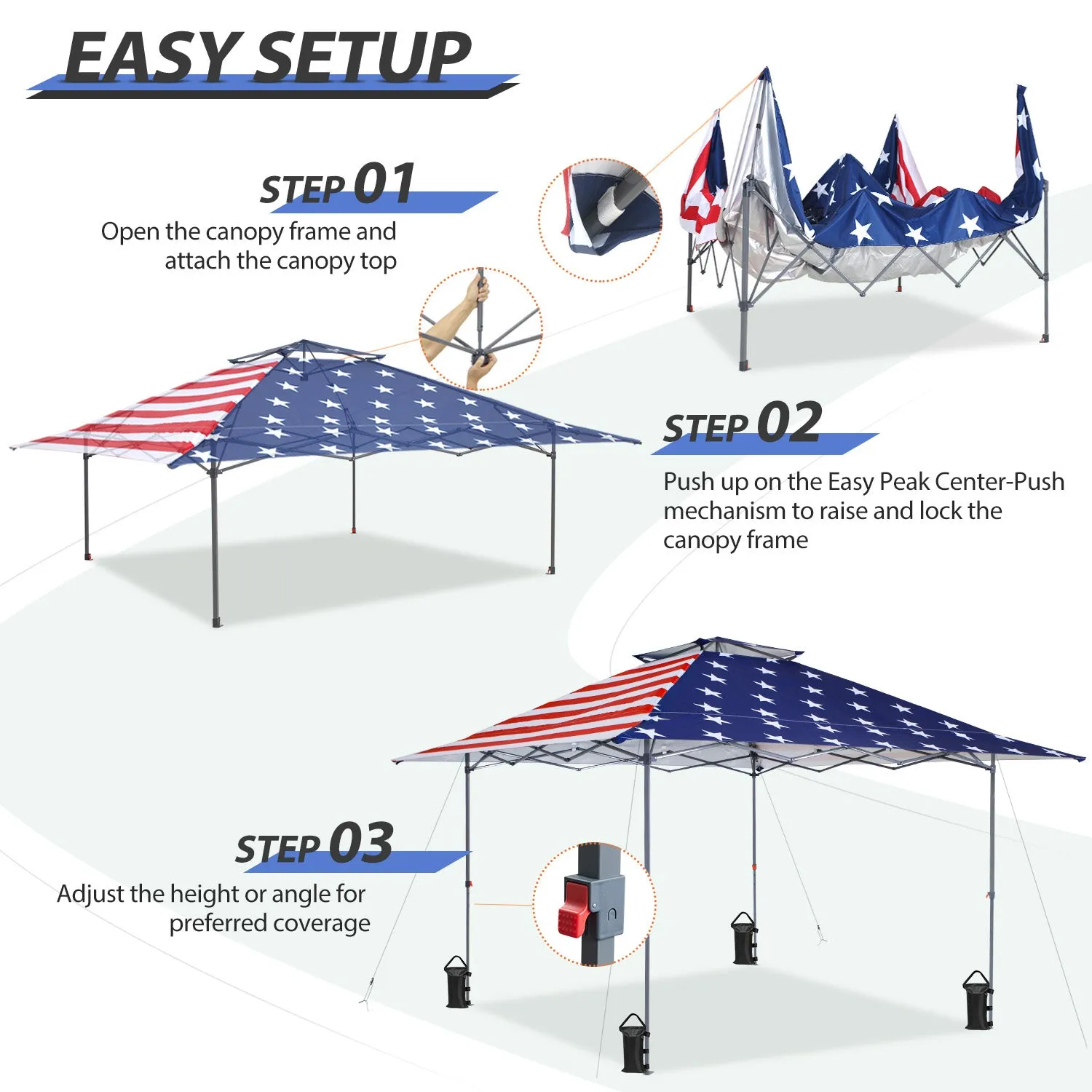 EASY SETUP

STEP 01
Open the canopy frame and attach the canopy top

STEP 02
Push up on the Easy Peak Center-Push mechanism to raise and lock the canopy frame

STEP 03
Adjust the height or angle for preferred coverage